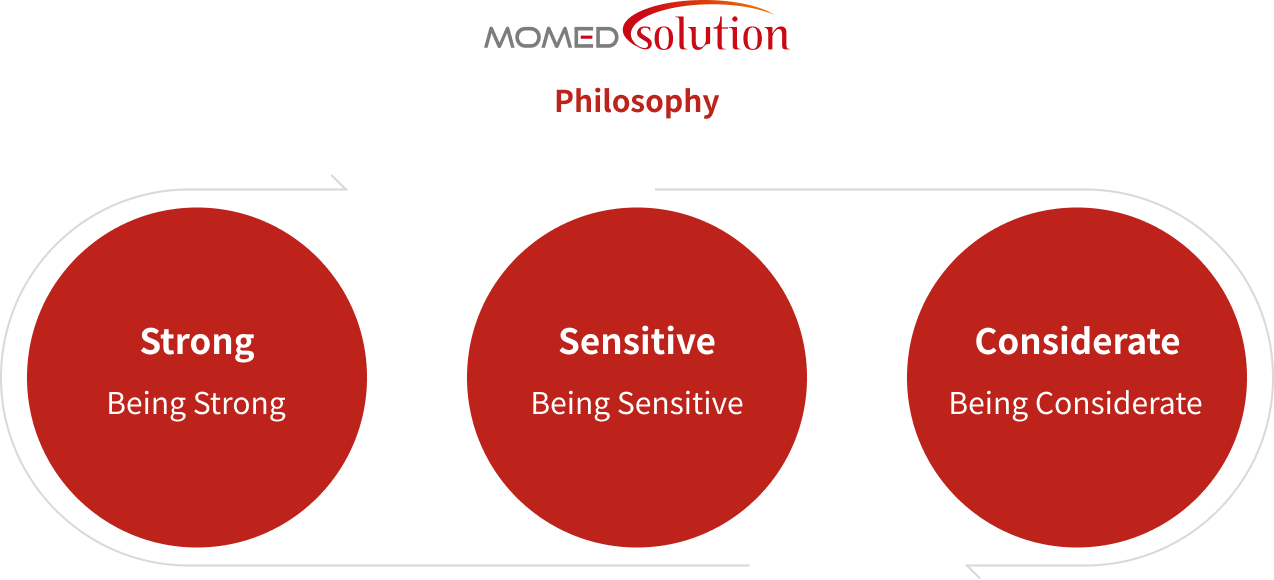 MOMED solution

Philosophy

Strong
Being Strong

Sensitive
Being Sensitive

Considerate
Being Considerate